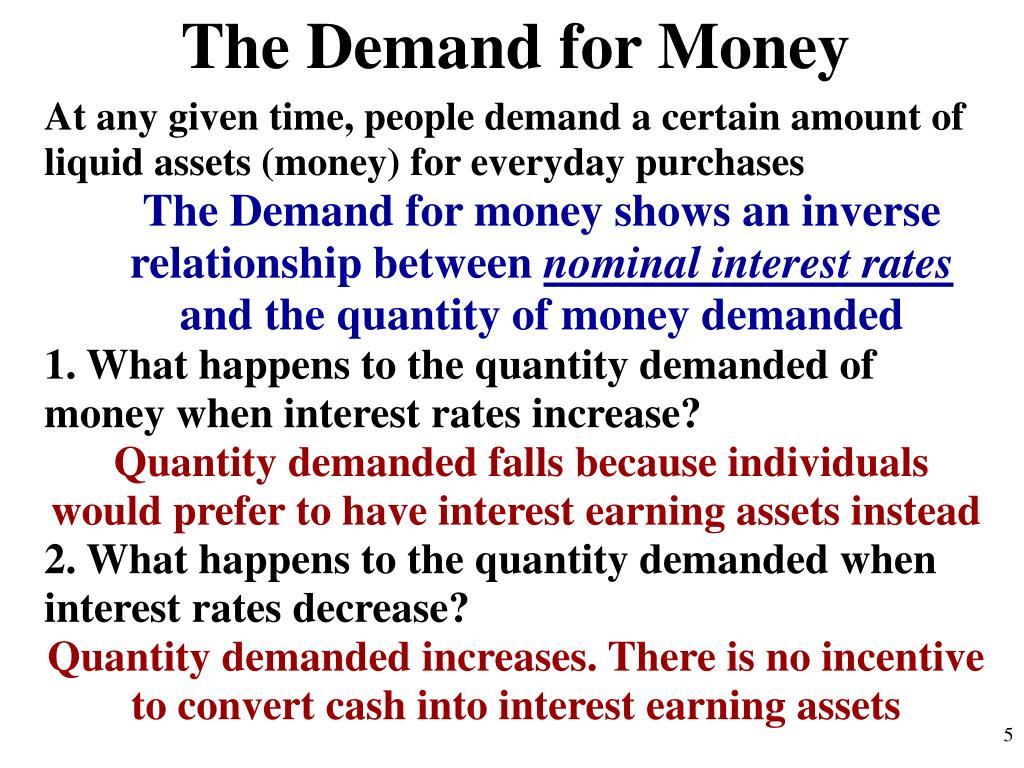 The Demand for Money

At any given time, people demand a certain amount of liquid assets (money) for everyday purchases

The Demand for money shows an inverse relationship between nominal interest rates and the quantity of money demanded

1. What happens to the quantity demanded of money when interest rates increase?

Quantity demanded falls because individuals would prefer to have interest earning assets instead

2. What happens to the quantity demanded when interest rates decrease?

Quantity demanded increases. There is no incentive to convert cash into interest earning assets

5